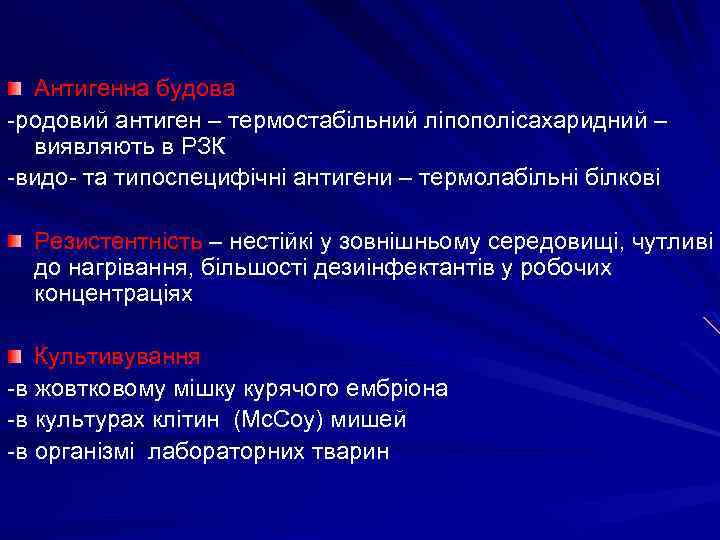 Антигенна будова
-родовий антиген – термостабільний ліпополісахаридний – виявляють в РЗК
-видо- та типоспецифічні антигени – термолабільні білкові

Резистентність – нестійкі у зовнішньому середовищі, чутливі до нагрівання, більшості дезиінфектантів у робочих концентраціях

Культивування
-в жовтковому мішку курячого ембріона
-в культурах клітин (McCoy) мишей
-в організмі лабораторних тварин